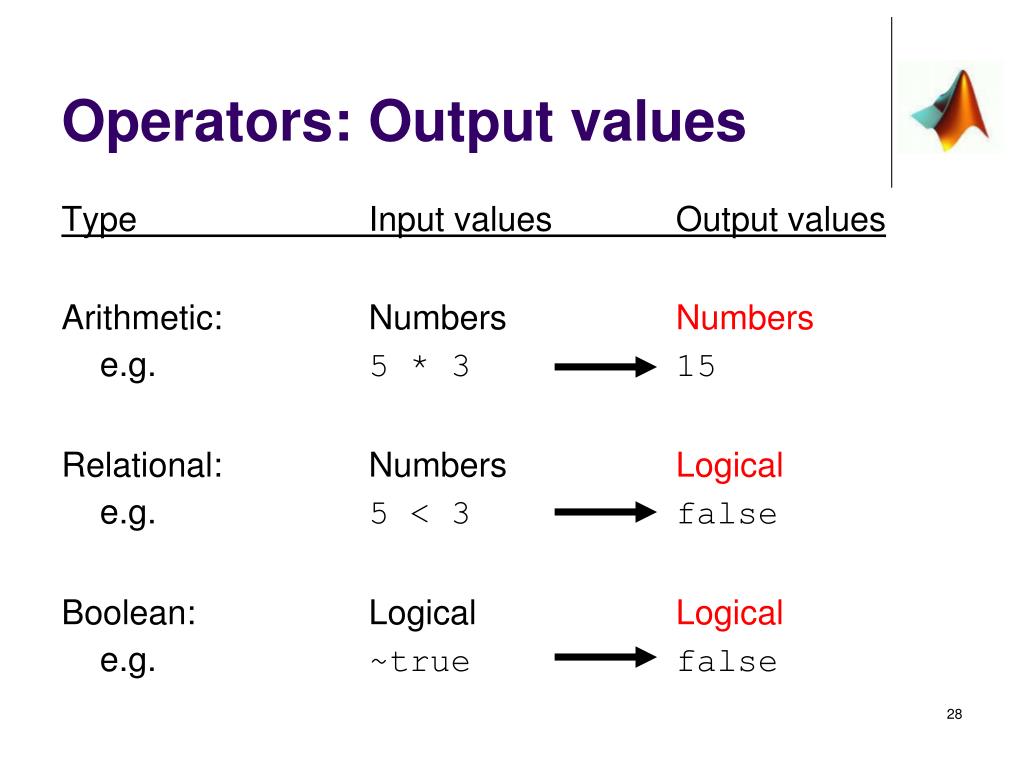 Operators: Output values

| Type | Input values | Output values |
|---|---|---|
| Arithmetic: | Numbers | Numbers |
| e.g. | 5 * 3 | 15 |
| Relational: | Numbers | Logical |
| e.g. | 5 < 3 | false |
| Boolean: | Logical | Logical |
| e.g. | ~true | false |

28